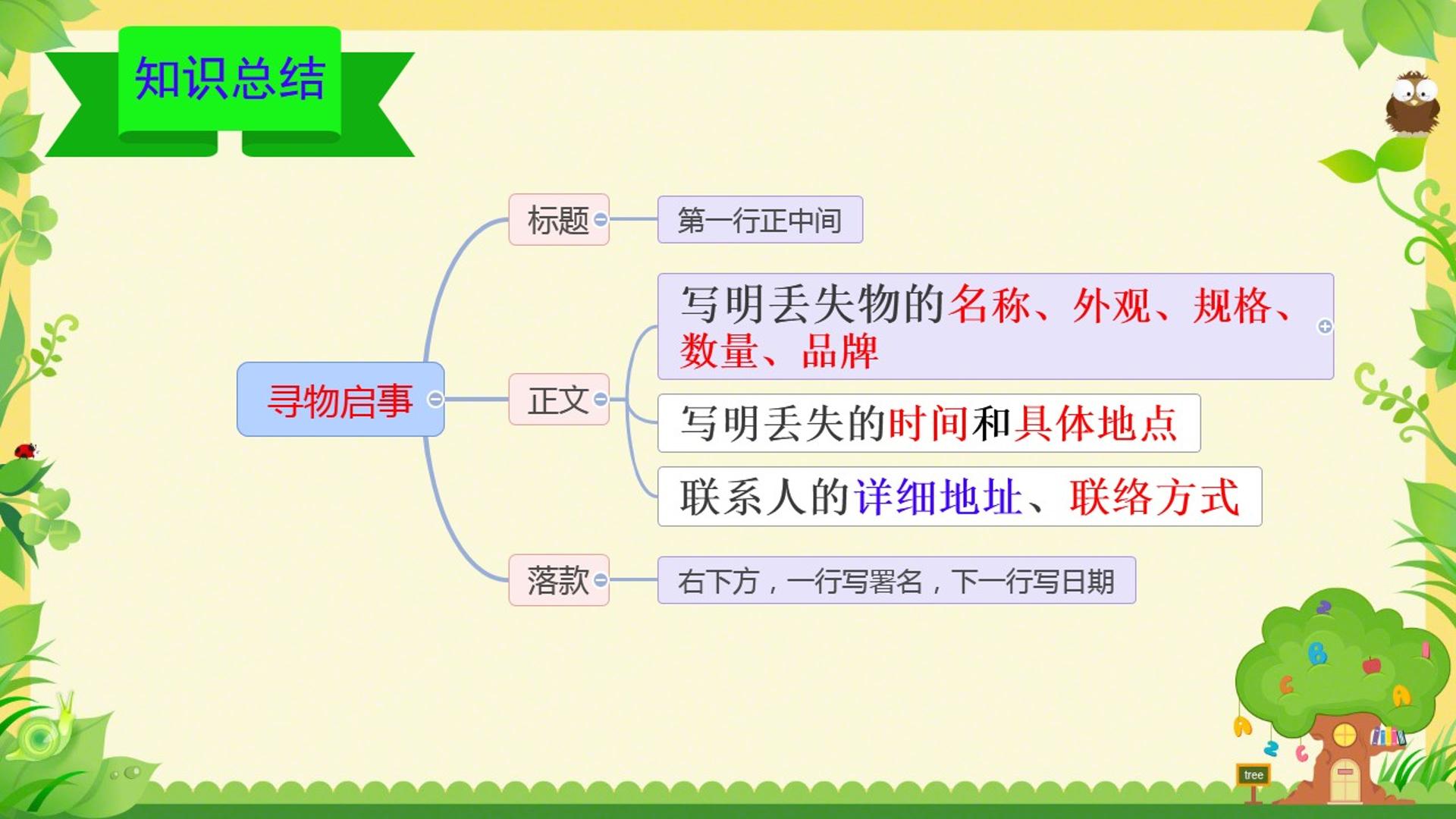 知识总结

寻物启事

标题

第一行正中间

正文

写明丢失物的名称、外观、规格、数量、品牌

写明丢失的时间和具体地点

联系人的详细地址、联络方式

落款

右下方，一行写署名，下一行写日期

tree